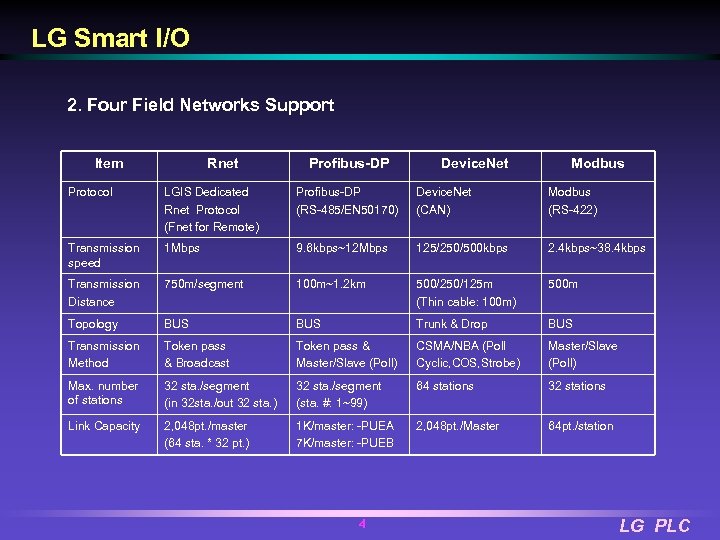 LG Smart I/O

2. Four Field Networks Support

| Item | Rnet | Profibus-DP | DeviceNet | Modbus |
|---|---|---|---|---|
| Protocol | LGIS Dedicated Rnet Protocol (Fnet for Remote) | Profibus-DP (RS-485/EN50170) | DeviceNet (CAN) | Modbus (RS-422) |
| Transmission speed | 1Mbps | 9.6kbps~12Mbps | 125/250/500kbps | 2.4kbps~38.4kbps |
| Transmission Distance | 750m/segment | 100m~1.2km | 500/250/125m (Thin cable: 100m) | 500m |
| Topology | BUS | BUS | Trunk & Drop | BUS |
| Transmission Method | Token pass & Broadcast | Token pass & Master/Slave (Poll) | CSMA/NBA (Poll Cyclic, COS, Strobe) | Master/Slave (Poll) |
| Max. number of stations | 32 sta./segment (in 32sta./out 32 sta.) | 32 sta./segment (sta. #: 1~99) | 64 stations | 32 stations |
| Link Capacity | 2,048pt./master (64 sta. * 32 pt.) | 1K/master: -PUEA 7K/master: -PUEB | 2,048pt./Master | 64pt./station |

4

LG PLC